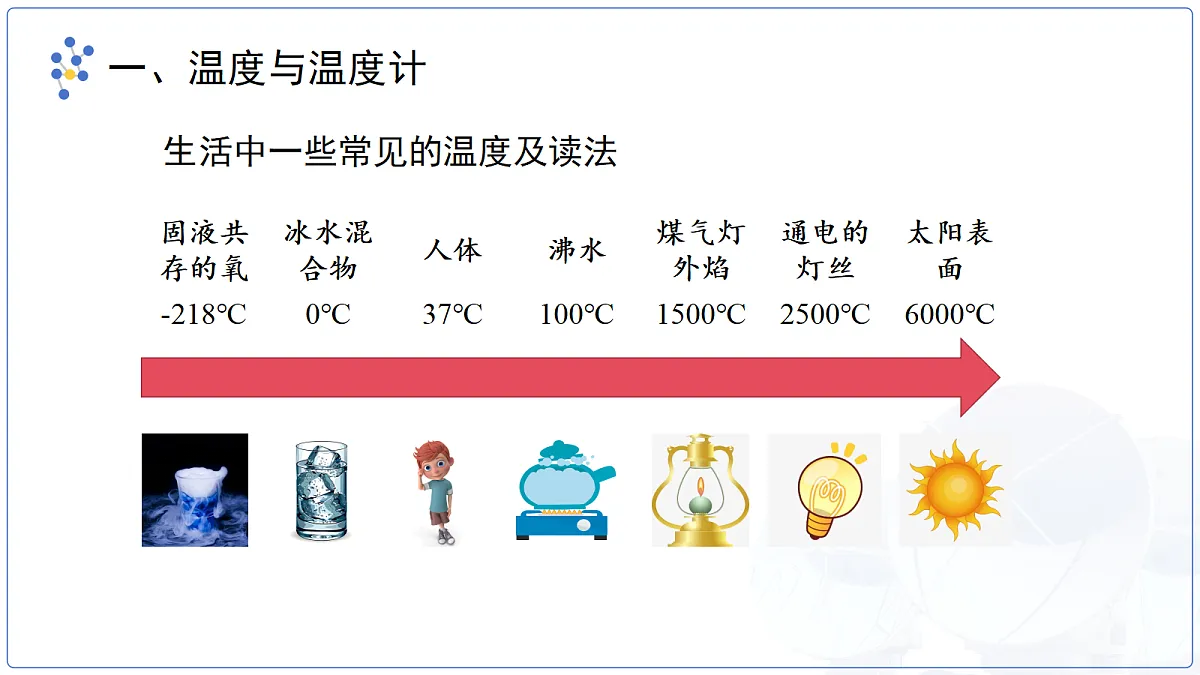 一、温度与温度计

生活中一些常见的温度及读法

| 固液共存的氧 | 冰水混合物 | 人体 | 沸水 | 煤气灯外焰 | 通电的灯丝 | 太阳表面 |
|---|---|---|---|---|---|---|
| -218℃ | 0℃ | 37℃ | 100℃ | 1500℃ | 2500℃ | 6000℃ |